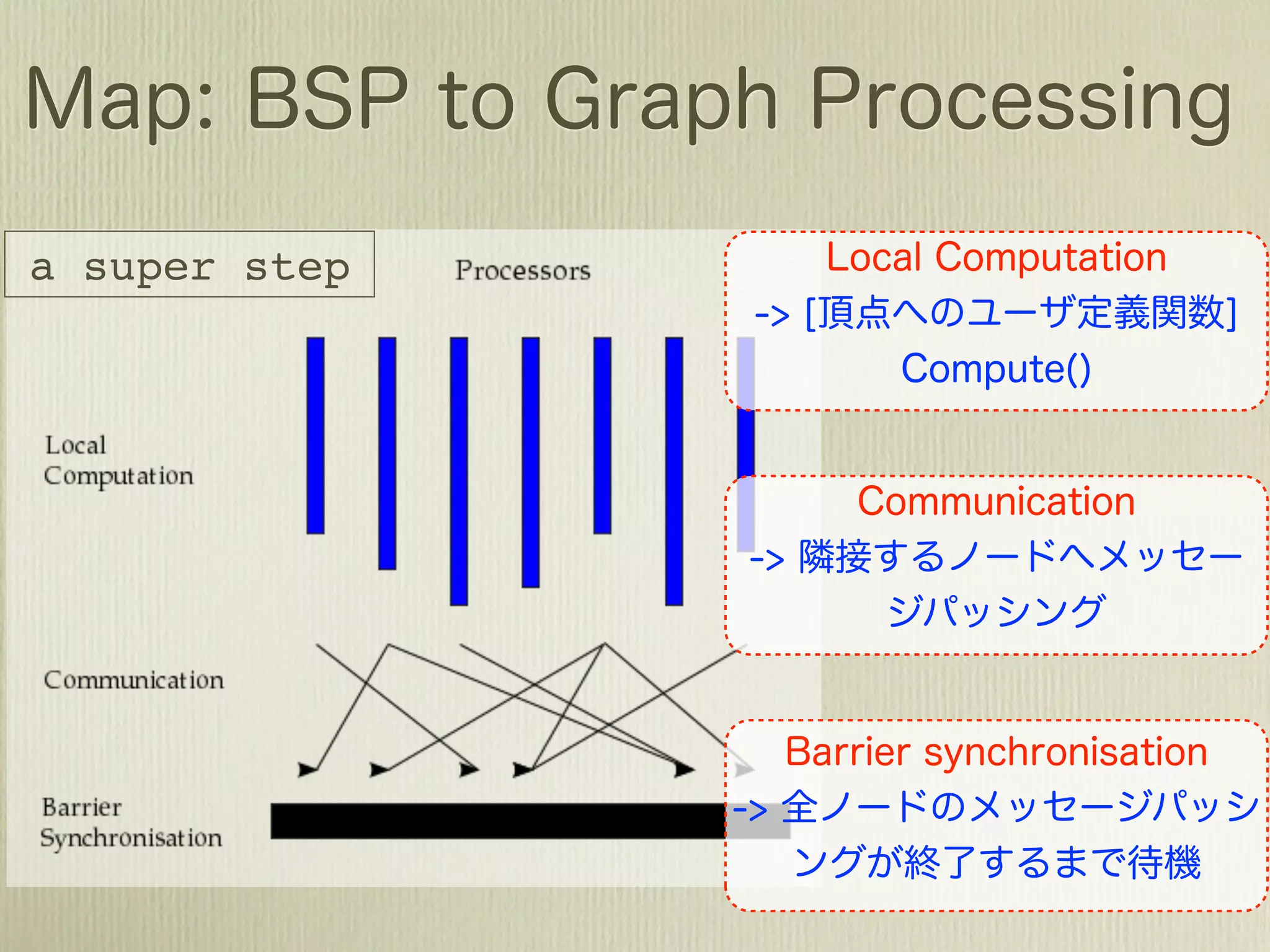 Map: BSP to Graph Processing

a super step

Processors

Local Computation

Communication

Barrier Synchronisation

Local Computation
-> [頂点へのユーザ定義関数]
Compute()

Communication
-> 隣接するノードへメッセージパッシング

Barrier synchronisation
-> 全ノードのメッセージパッシングが終了するまで待機